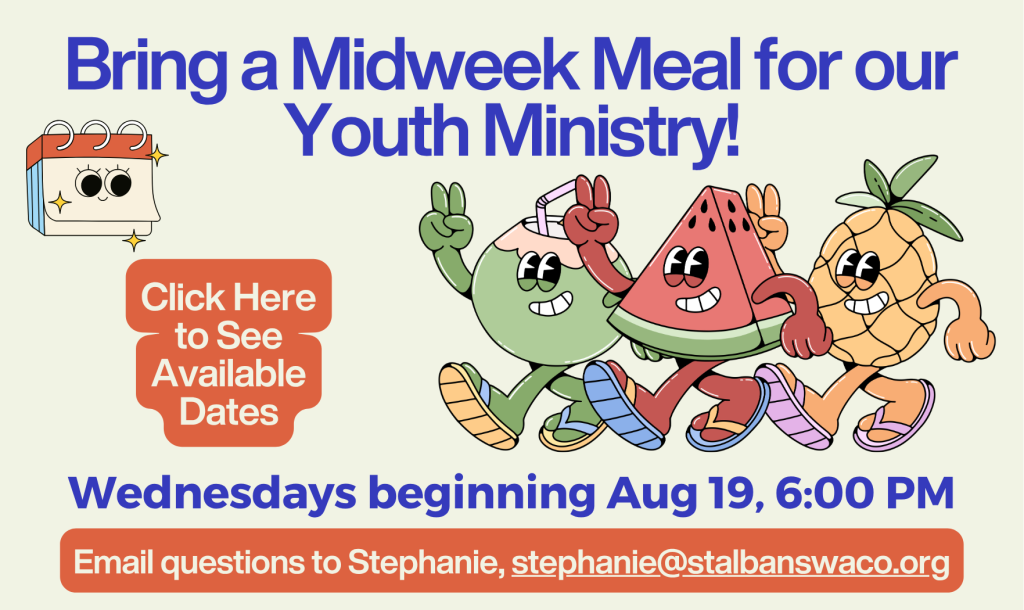 Bring a Midweek Meal for our Youth Ministry!

Click Here to See Available Dates

Wednesdays beginning Aug 19, 6:00 PM

Email questions to Stephanie, stephanie@stalbanswaco.org